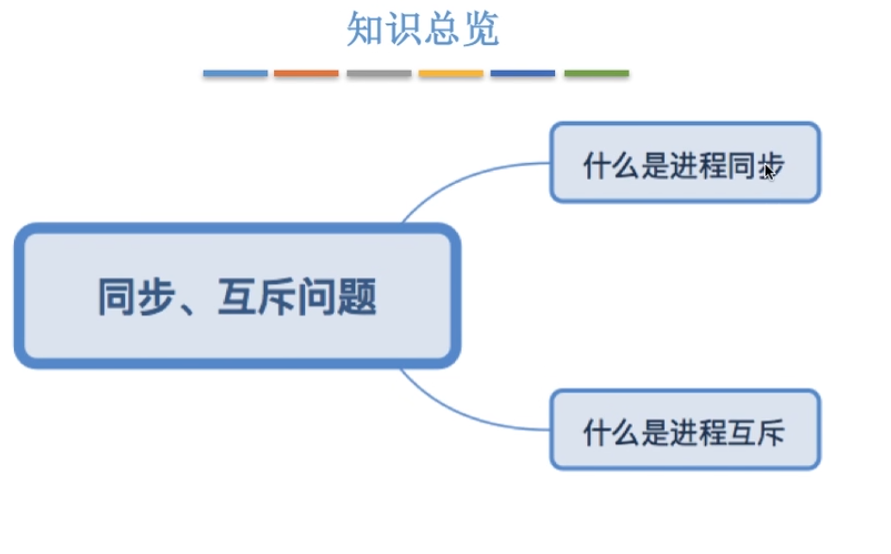 知识总览

同步、互斥问题

什么是进程同步

什么是进程互斥